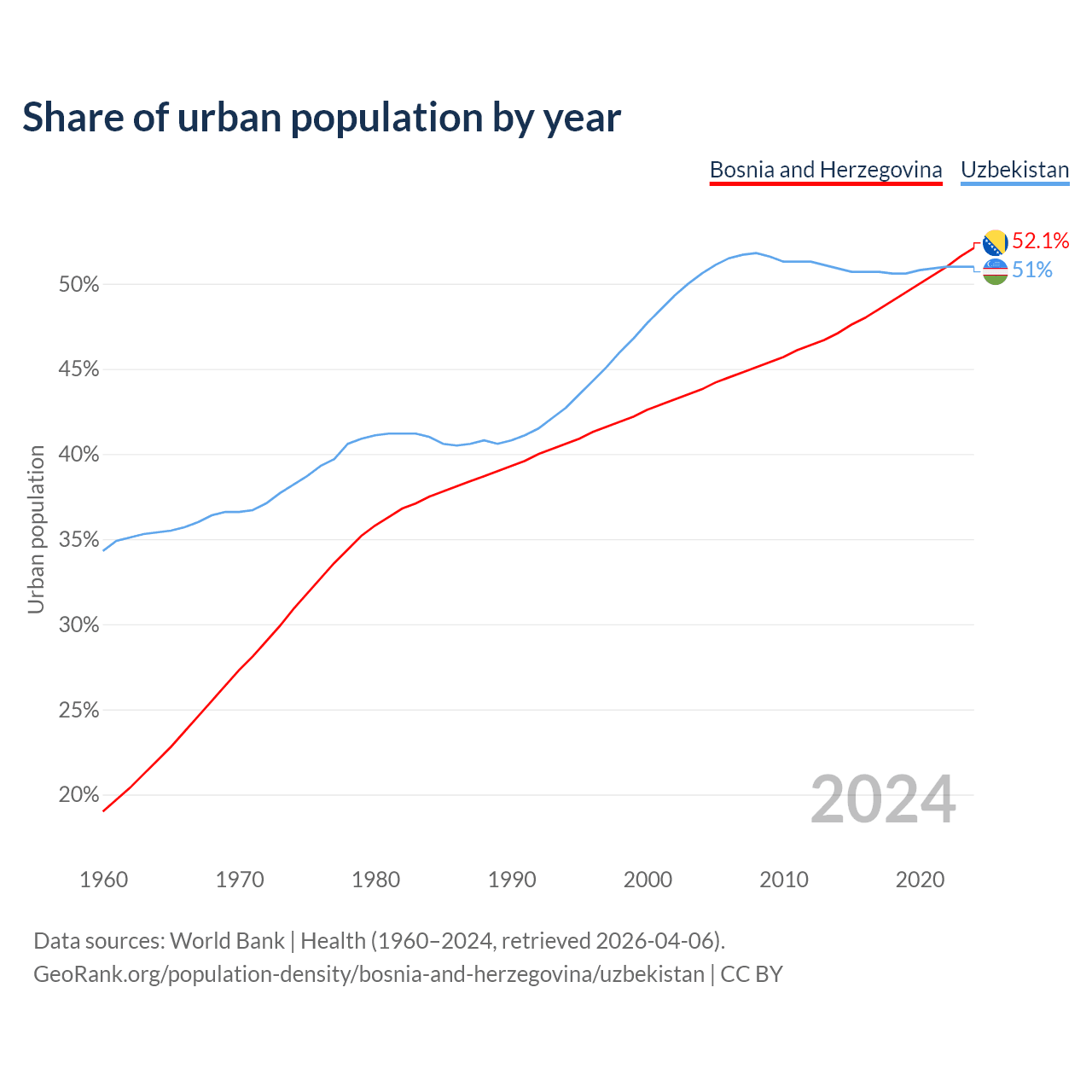 Share of urban population by year

Bosnia and Herzegovina Uzbekistan

52.1%
51%

Urban population

50%
45%
40%
35%
30%
25%
20%

2024

1960 1970 1980 1990 2000 2010 2020

Data sources: World Bank | Health (1960–2024, retrieved 2026-04-06).
GeoRank.org/population-density/bosnia-and-herzegovina/uzbekistan | CC BY